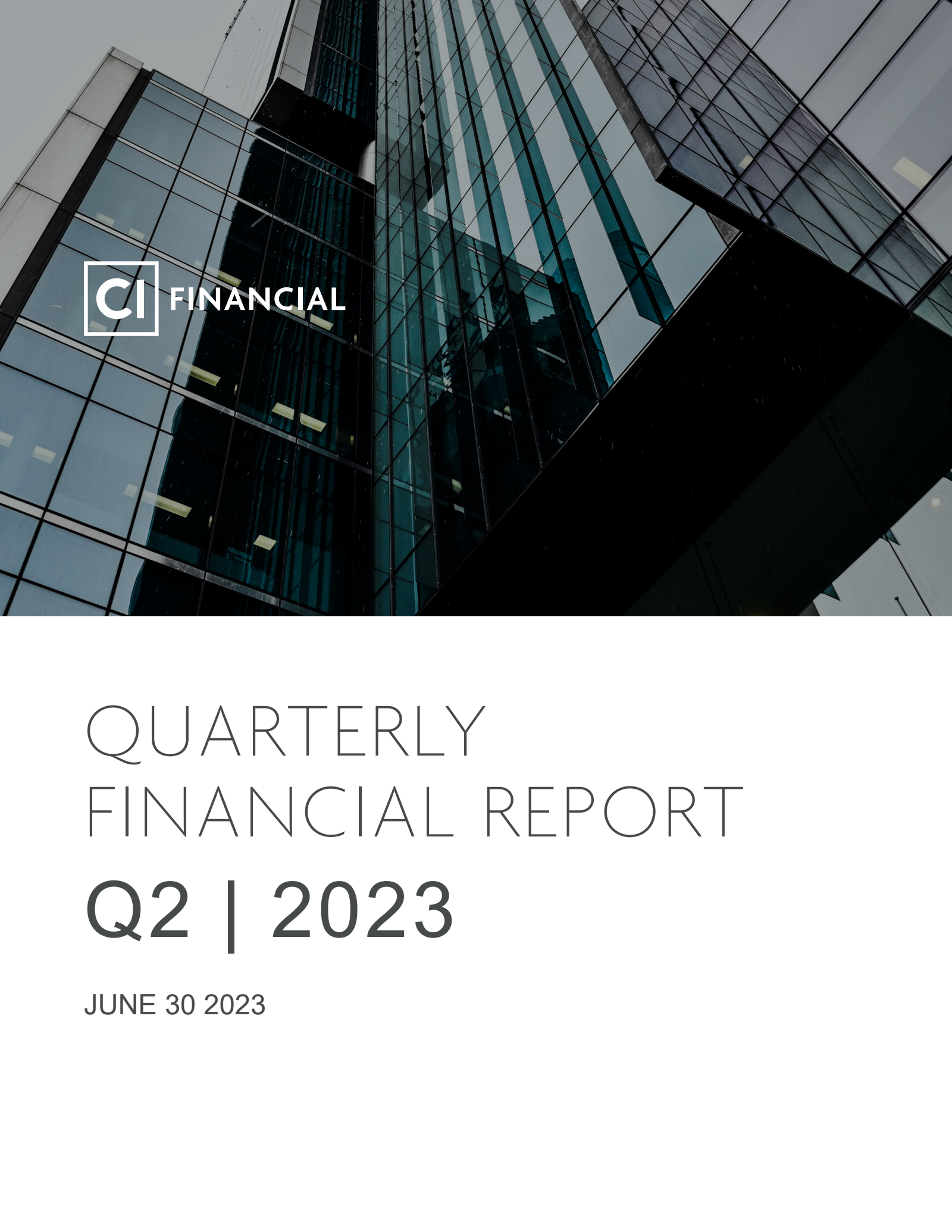 CI FINANCIAL

QUARTERLY FINANCIAL REPORT

Q2 | 2023

JUNE 30 2023